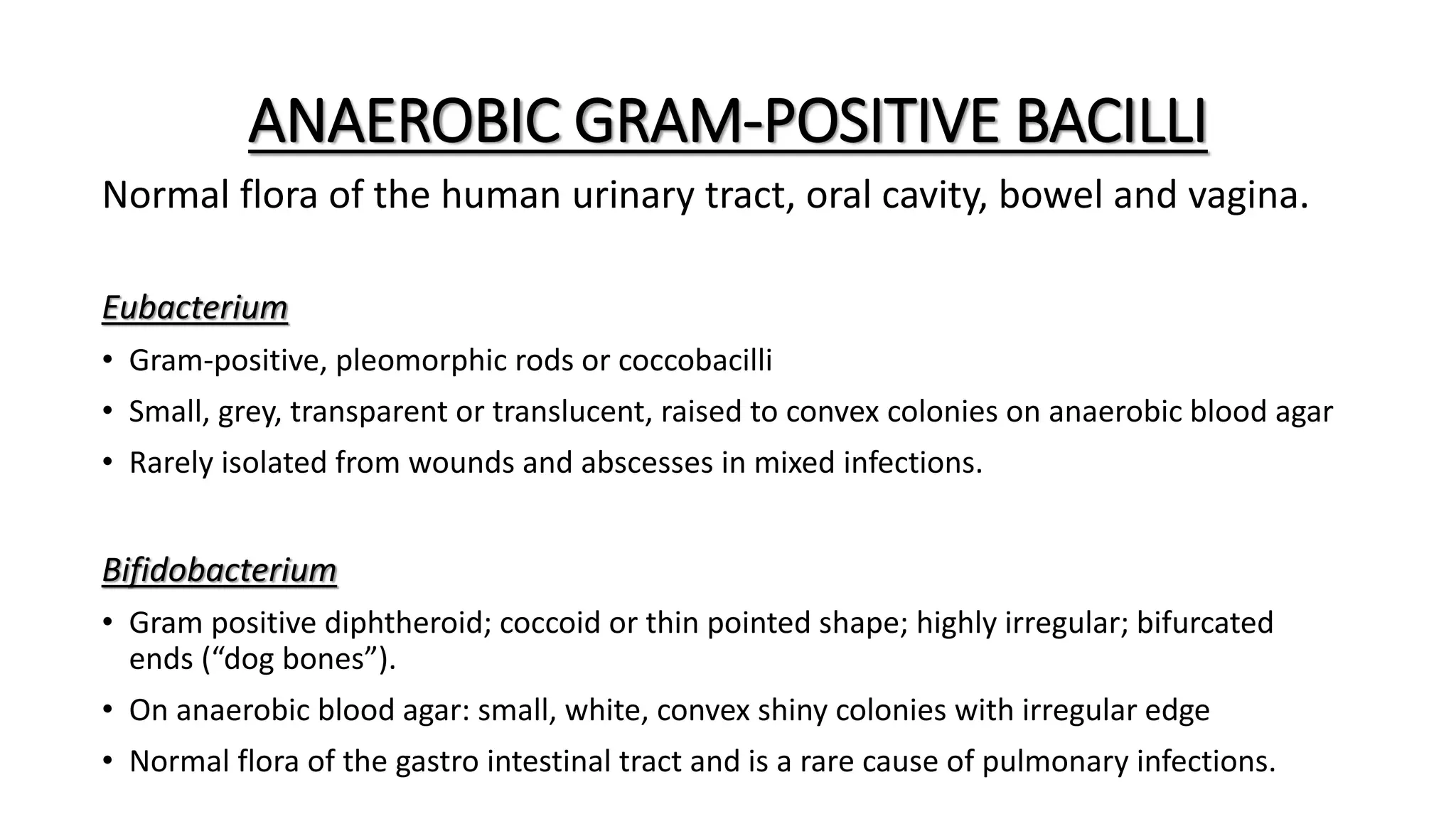 ANAEROBIC GRAM-POSITIVE BACILLI

Normal flora of the human urinary tract, oral cavity, bowel and vagina.

Eubacterium

• Gram-positive, pleomorphic rods or coccobacilli
• Small, grey, transparent or translucent, raised to convex colonies on anaerobic blood agar
• Rarely isolated from wounds and abscesses in mixed infections.

Bifidobacterium

• Gram positive diphtheroid; coccoid or thin pointed shape; highly irregular; bifurcated ends (“dog bones”).
• On anaerobic blood agar: small, white, convex shiny colonies with irregular edge
• Normal flora of the gastro intestinal tract and is a rare cause of pulmonary infections.